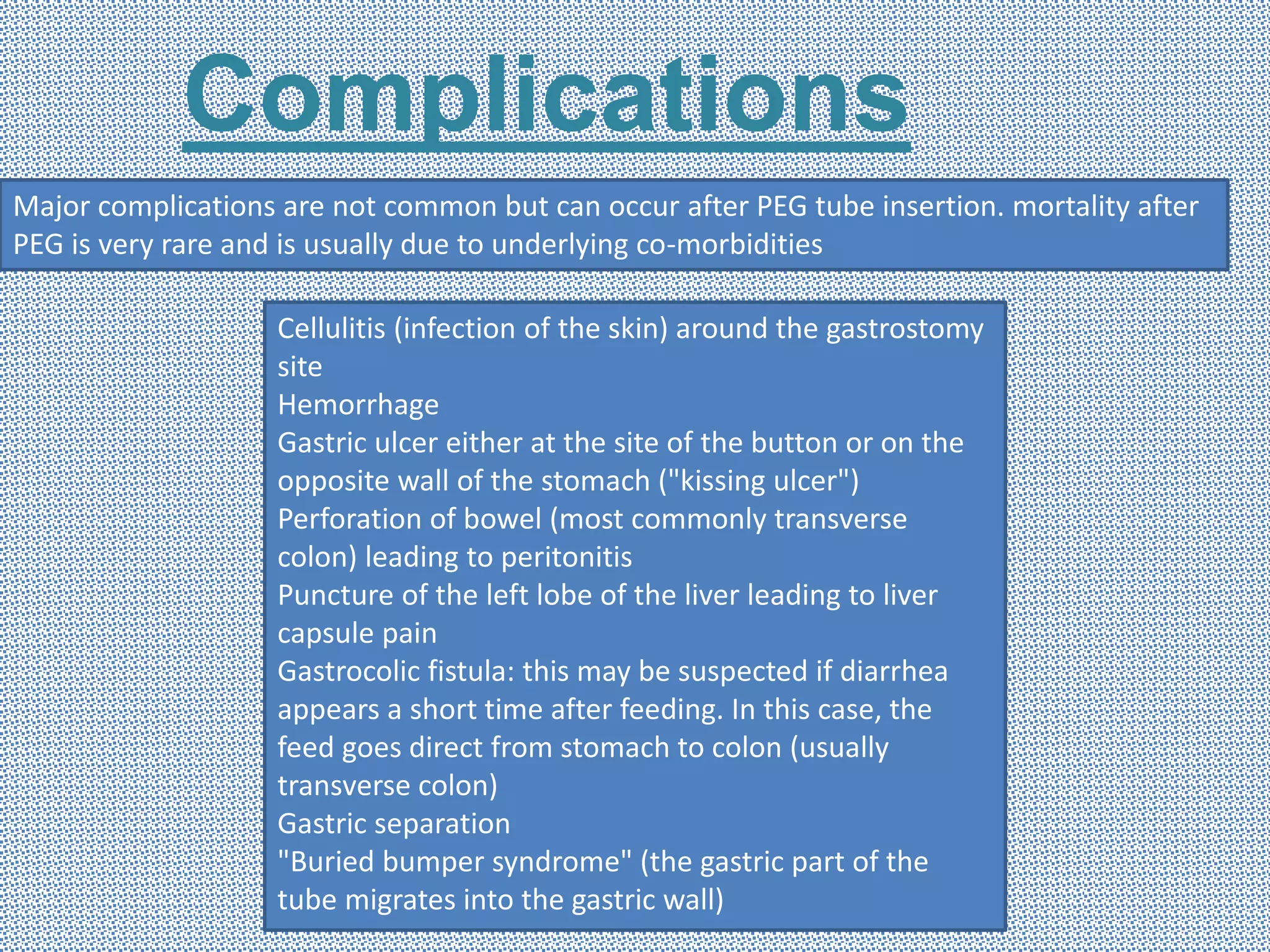 Complications

Major complications are not common but can occur after PEG tube insertion. mortality after PEG is very rare and is usually due to underlying co-morbidities

Cellulitis (infection of the skin) around the gastrostomy site
Hemorrhage
Gastric ulcer either at the site of the button or on the opposite wall of the stomach ("kissing ulcer")
Perforation of bowel (most commonly transverse colon) leading to peritonitis
Puncture of the left lobe of the liver leading to liver capsule pain
Gastrocolic fistula: this may be suspected if diarrhea appears a short time after feeding. In this case, the feed goes direct from stomach to colon (usually transverse colon)
Gastric separation
"Buried bumper syndrome" (the gastric part of the tube migrates into the gastric wall)